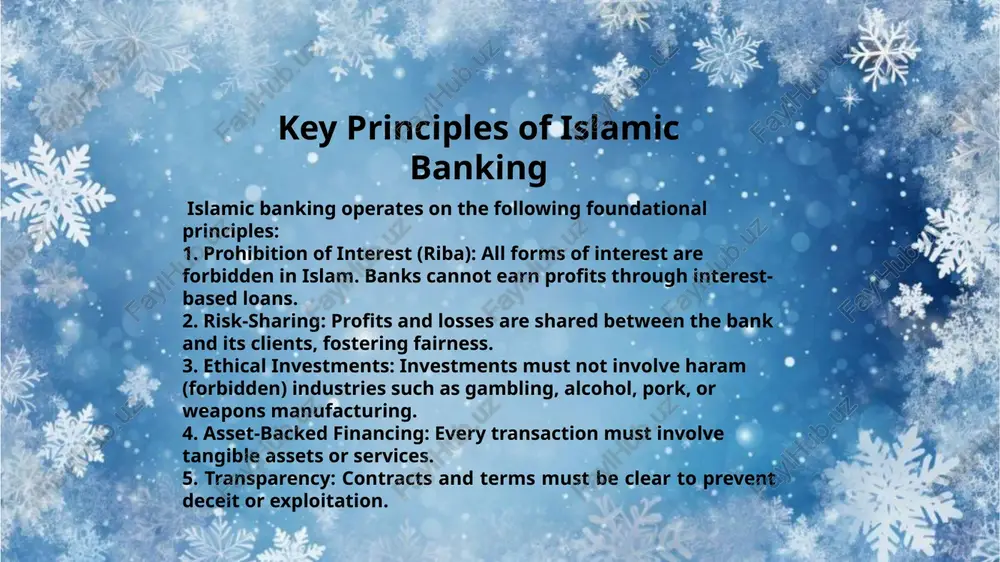 Key Principles of Islamic Banking

Islamic banking operates on the following foundational principles:
1. Prohibition of Interest (Riba): All forms of interest are forbidden in Islam. Banks cannot earn profits through interest-based loans.
2. Risk-Sharing: Profits and losses are shared between the bank and its clients, fostering fairness.
3. Ethical Investments: Investments must not involve haram (forbidden) industries such as gambling, alcohol, pork, or weapons manufacturing.
4. Asset-Backed Financing: Every transaction must involve tangible assets or services.
5. Transparency: Contracts and terms must be clear to prevent deceit or exploitation.

FaylHub.uz